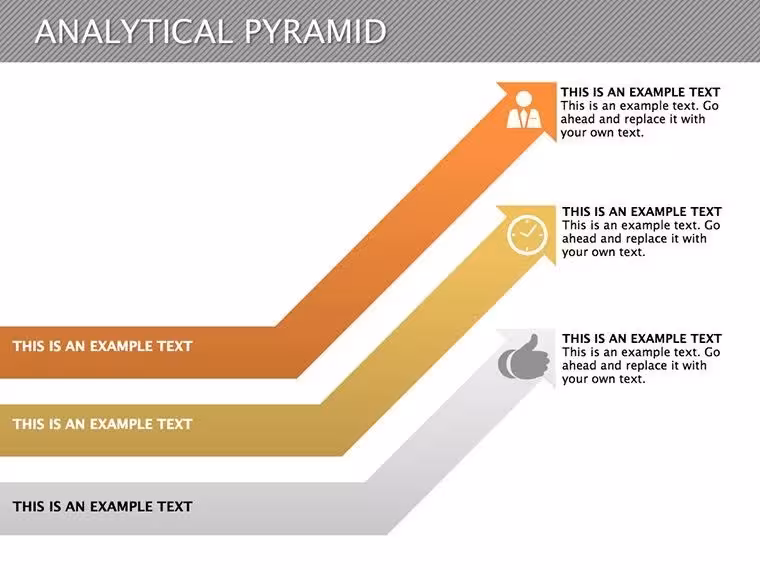 ANALYTICAL PYRAMID

THIS IS AN EXAMPLE TEXT
This is an example text. Go ahead and replace it with your own text.

THIS IS AN EXAMPLE TEXT
This is an example text. Go ahead and replace it with your own text.

THIS IS AN EXAMPLE TEXT
This is an example text. Go ahead and replace it with your own text.

THIS IS AN EXAMPLE TEXT

THIS IS AN EXAMPLE TEXT

THIS IS AN EXAMPLE TEXT